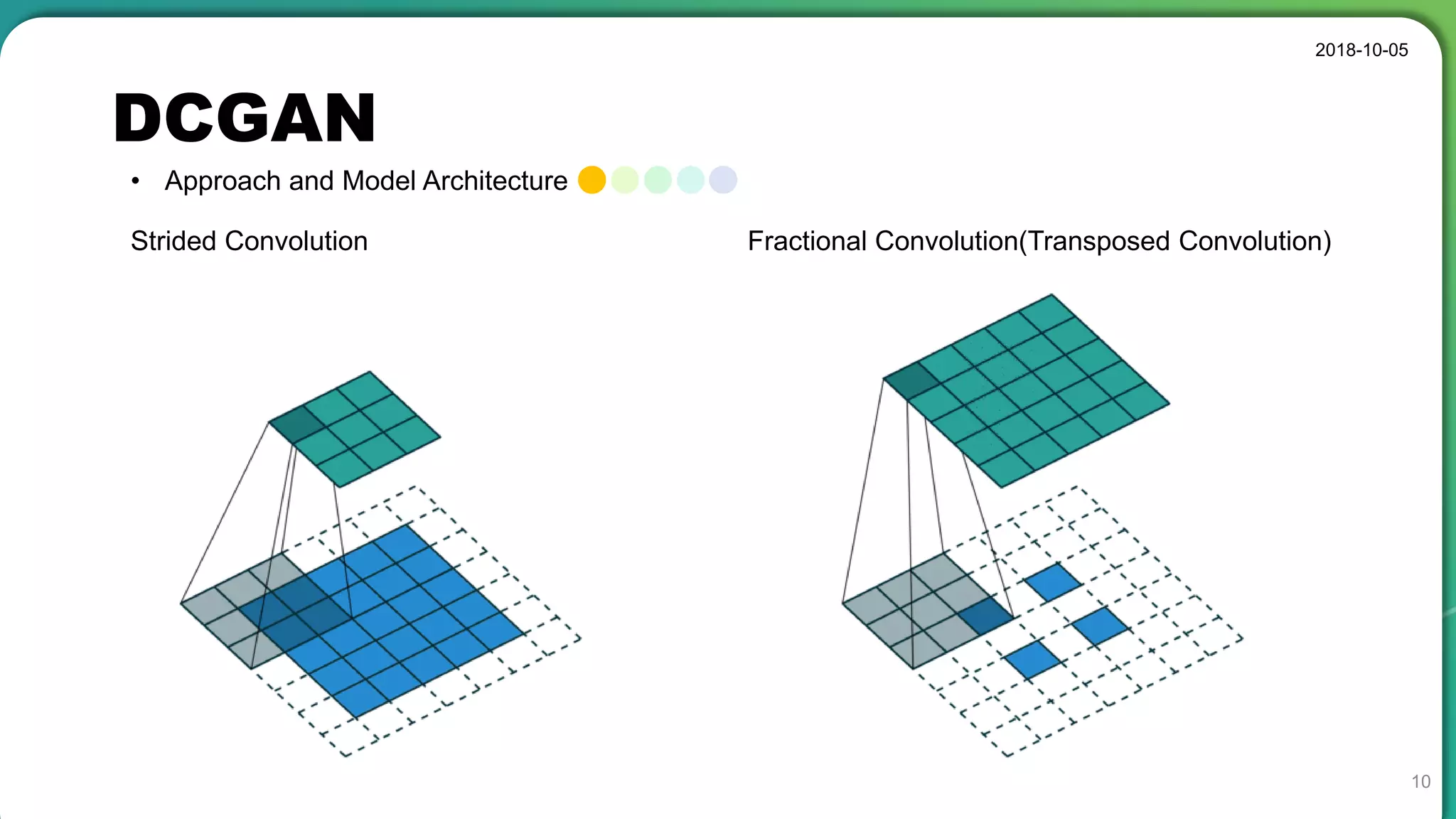 2018-10-05

DCGAN

• Approach and Model Architecture

Strided Convolution

Fractional Convolution(Transposed Convolution)

10